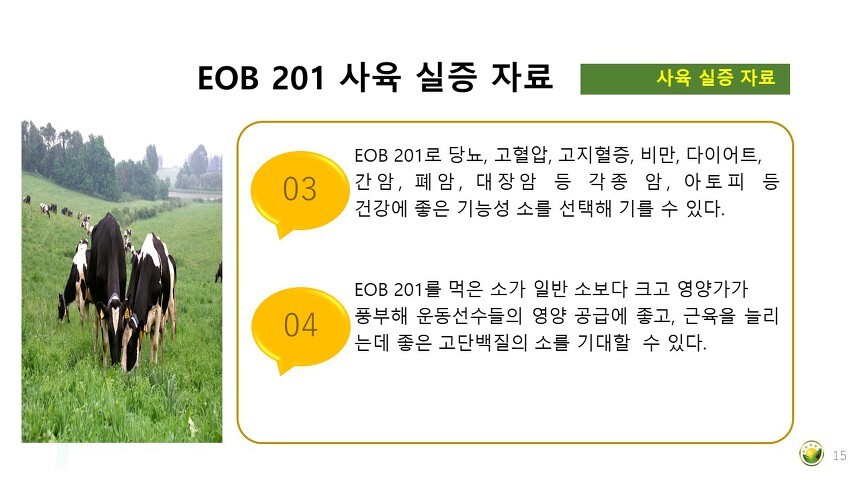 EOB 201 사육 실증 자료

사육 실증 자료

03

EOB 201로 당뇨, 고혈압, 고지혈증, 비만, 다이어트, 간암, 폐암, 대장암 등 각종 암, 아토피 등 건강에 좋은 기능성 소를 선택해 기를 수 있다.

04

EOB 201를 먹은 소가 일반 소보다 크고 영양가가 풍부해 운동선수들의 영양 공급에 좋고, 근육을 늘리는데 좋은 고단백질의 소를 기대할 수 있다.

15